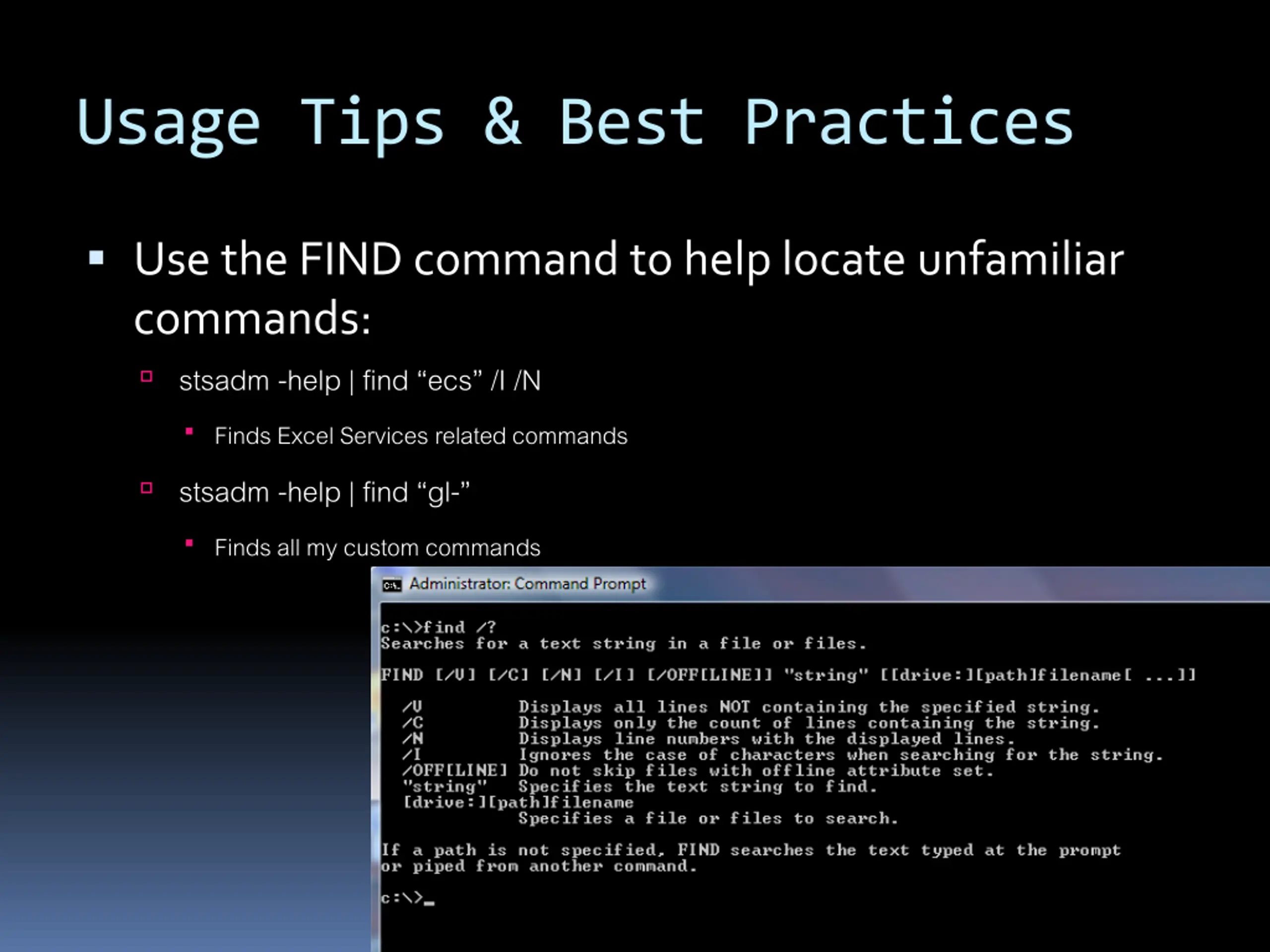 Usage Tips & Best Practices

Use the FIND command to help locate unfamiliar commands:

stsadm -help | find “ecs” /I /N

Finds Excel Services related commands

stsadm -help | find “gl-”

Finds all my custom commands

Administrator: Command Prompt

c:\>find /?
Searches for a text string in a file or files.

FIND [/V] [/C] [/N] [/I] [/OFF[LINE]] "string" [[drive:][path]filename[ ...]]

/V Displays all lines NOT containing the specified string.
/C Displays only the count of lines containing the string.
/N Displays line numbers with the displayed lines.
/I Ignores the case of characters when searching for the string.
/OFF[LINE] Do not skip files with offline attribute set.
"string" Specifies the text string to find.
[drive:][path]filename
Specifies a file or files to search.

If a path is not specified, FIND searches the text typed at the prompt or piped from another command.

c:\>_